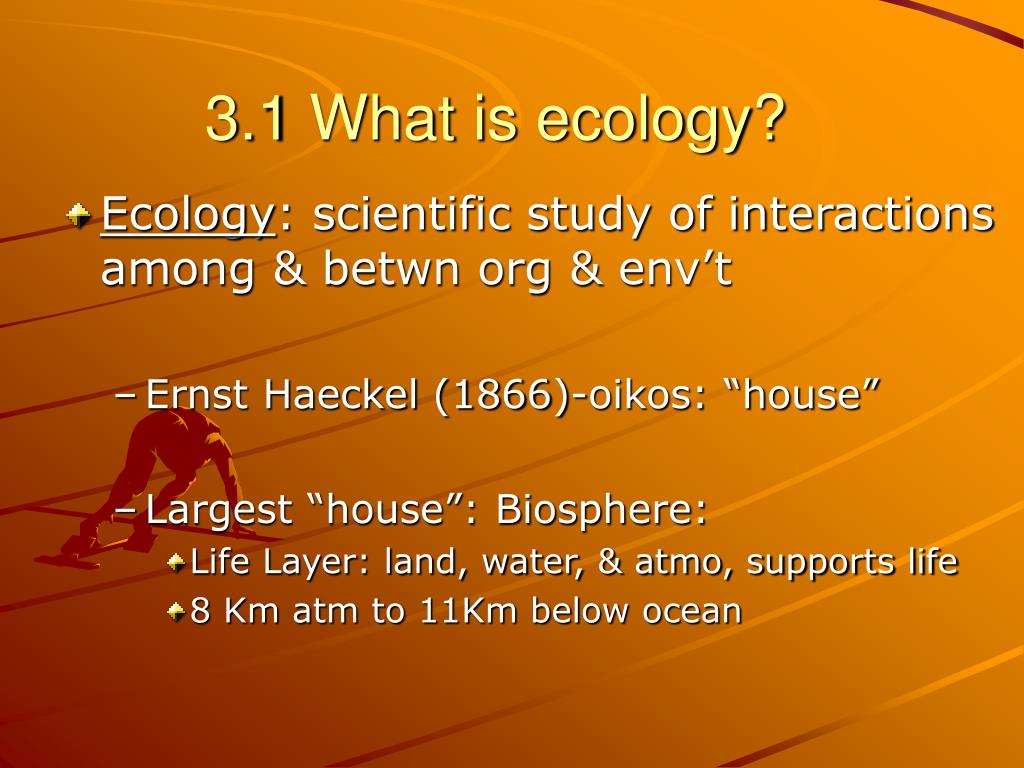 3.1 What is ecology?

Ecology: scientific study of interactions among & betwn org & env’t

– Ernst Haeckel (1866)-oikos: “house”

– Largest “house”: Biosphere:

Life Layer: land, water, & atmo, supports life

8 Km atm to 11Km below ocean